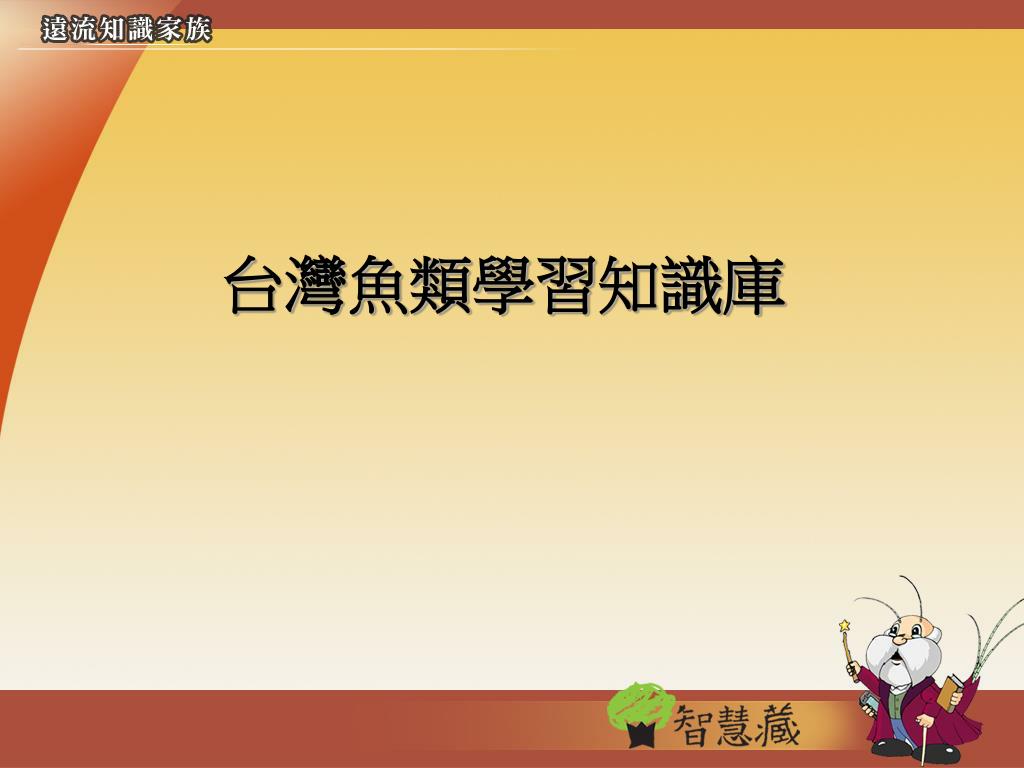 遠流知識家族

台灣魚類學習知識庫

智慧藏